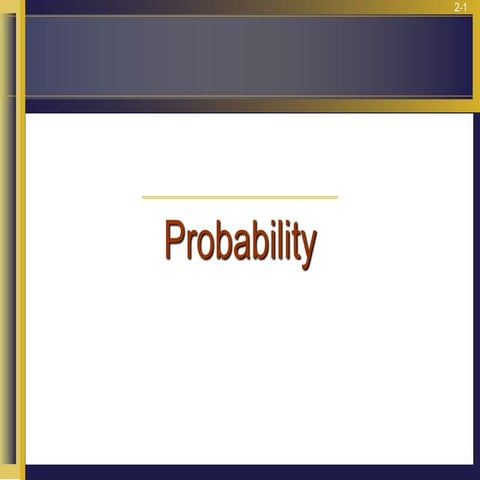 2-1

Probability